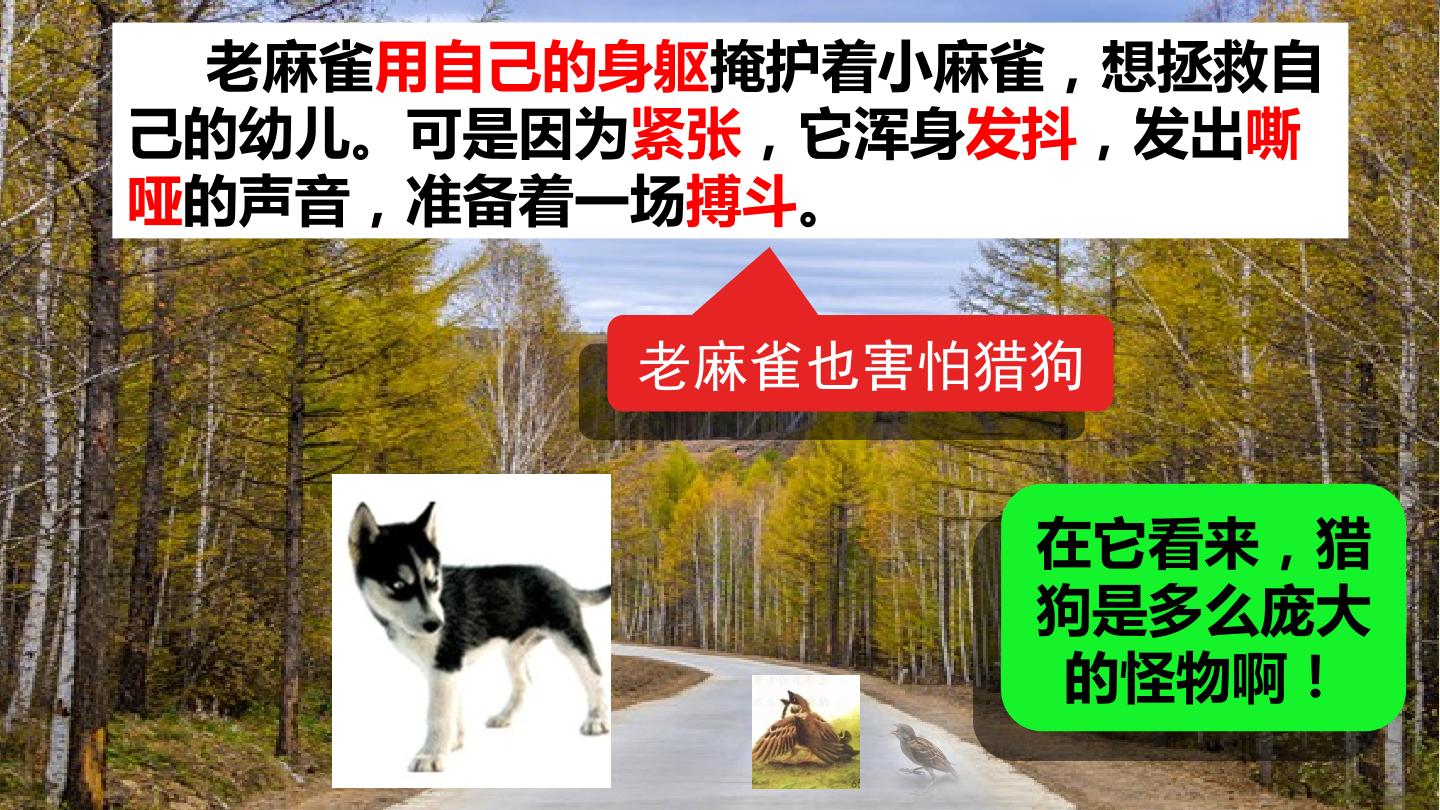 老麻雀用自己的身躯掩护着小麻雀，想拯救自己的幼儿。可是因为紧张，它浑身发抖，发出嘶哑的声音，准备着一场搏斗。

老麻雀也害怕猎狗

在它看来，猎狗是多么庞大的怪物啊！